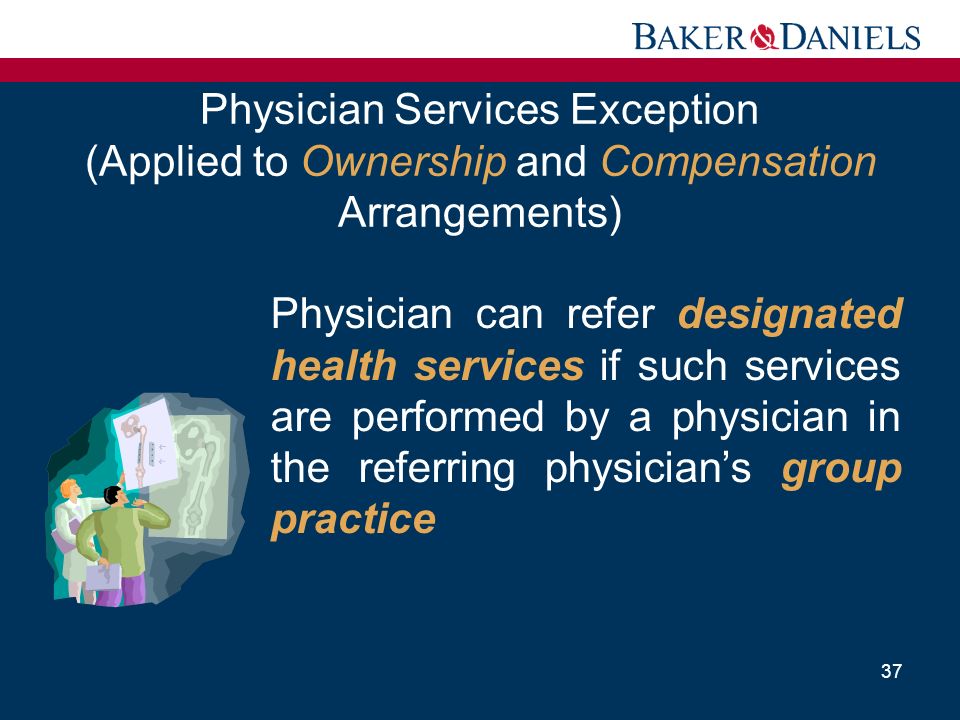 BAKER & DANIELS

Physician Services Exception (Applied to Ownership and Compensation Arrangements)

Physician can refer designated health services if such services are performed by a physician in the referring physician's group practice

37